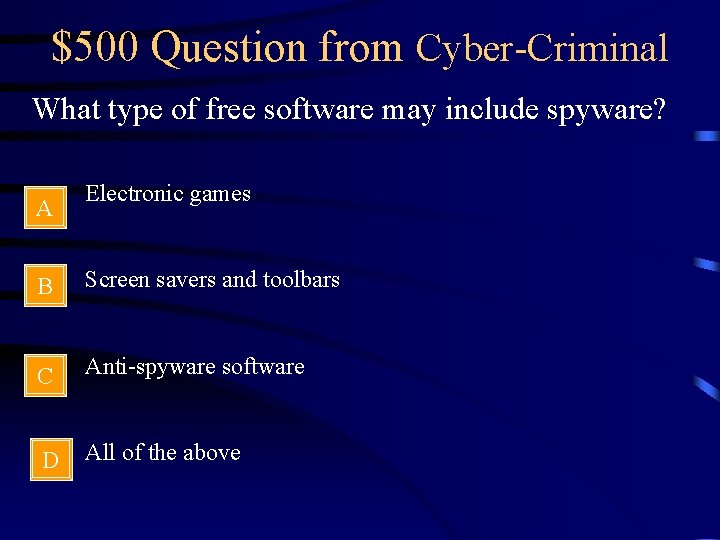 \$500 Question from Cyber-Criminal

What type of free software may include spyware?

A

Electronic games

B

Screen savers and toolbars

C

Anti-spyware software

D

All of the above